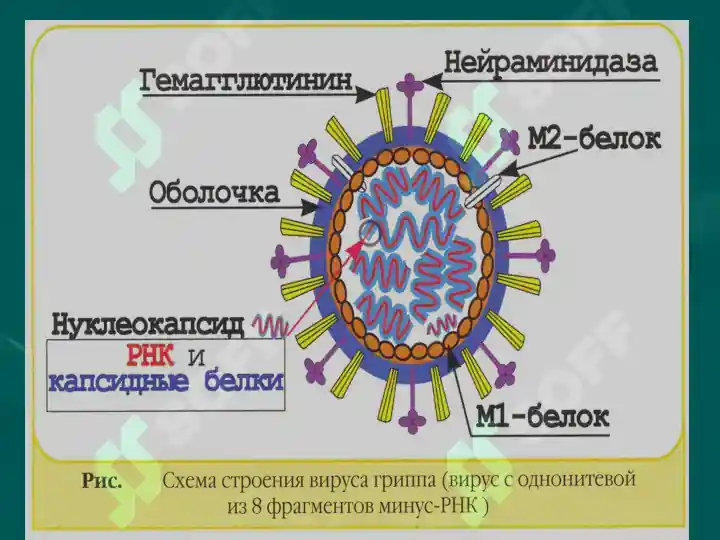 Гемагглютинин
Нейраминидаза
М2-белок
Оболочка
Нуклеокапсид
РНК и
капсидные белки
М1-белок

Рис. Схема строения вируса гриппа (вирус с однонитевой из 8 фрагментов минус-РНК )